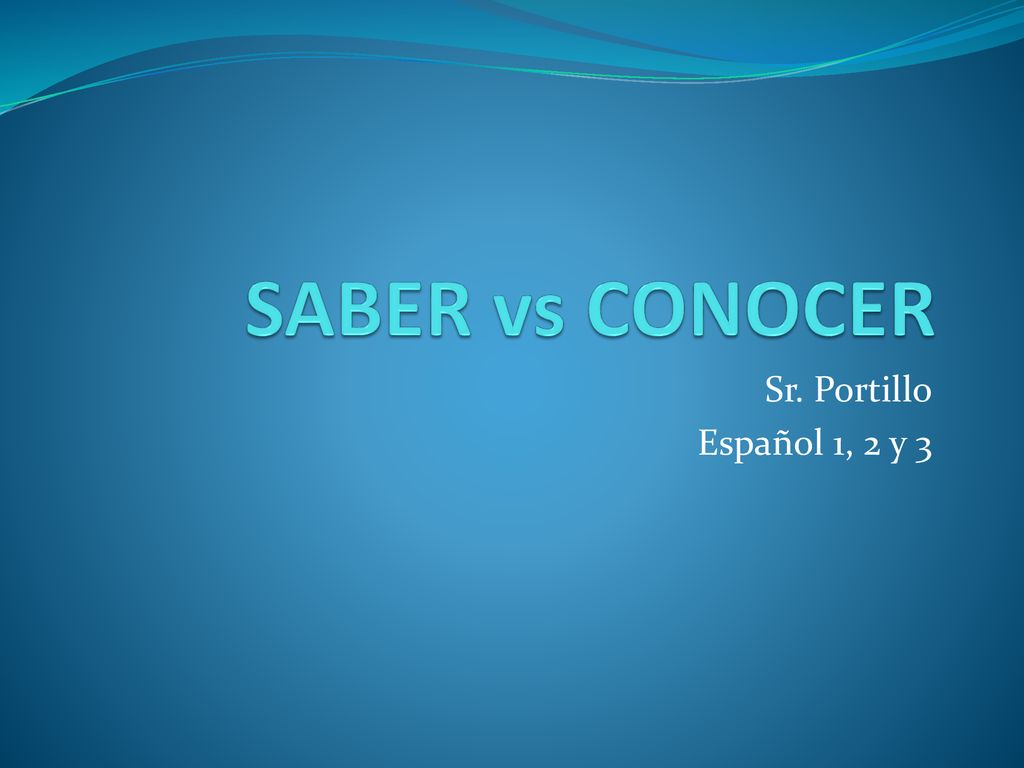 SABER vs CONOCER

Sr. Portillo
Español 1, 2 y 3